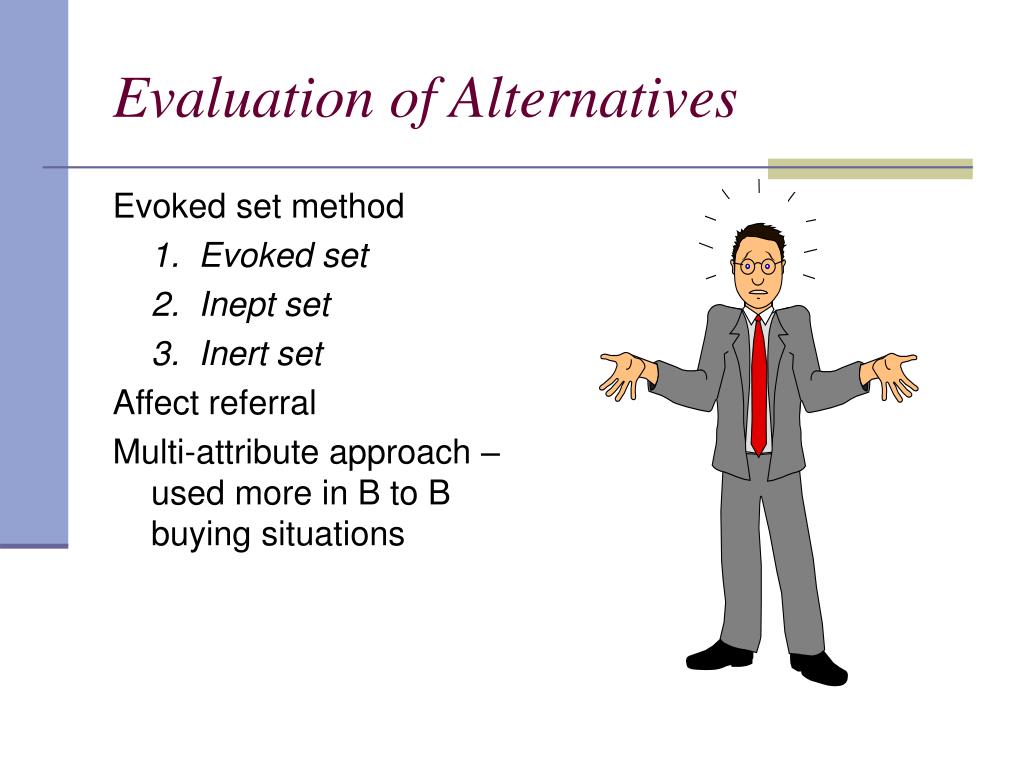 Evaluation of Alternatives

Evoked set method

1. Evoked set
2. Inept set
3. Inert set

Affect referral

Multi-attribute approach – used more in B to B buying situations